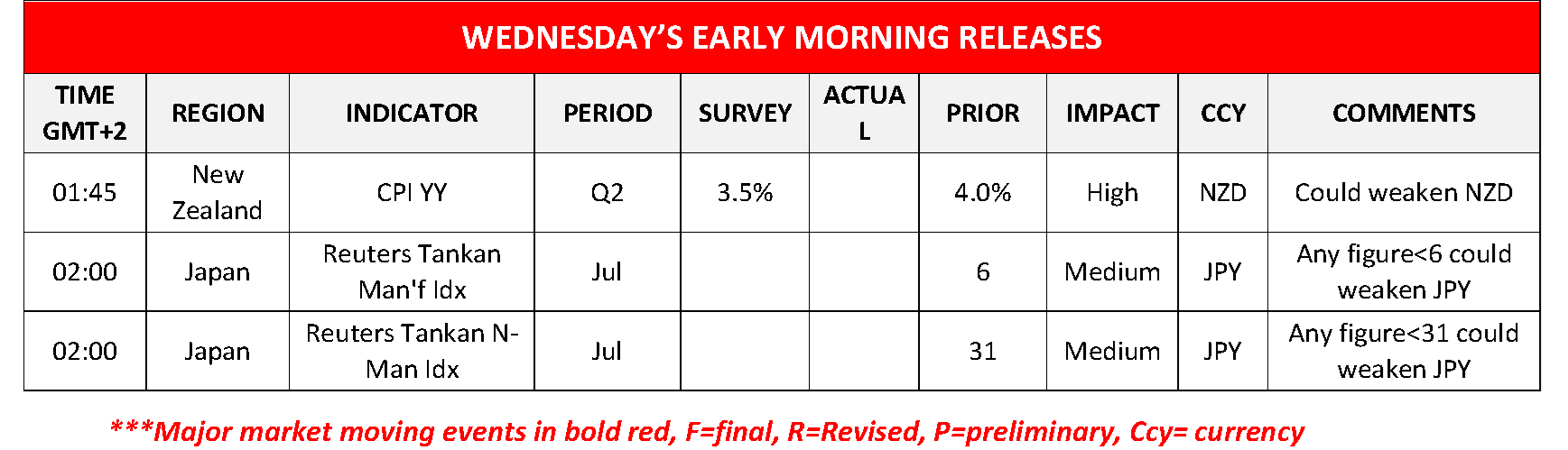 WEDNESDAY'S EARLY MORNING RELEASES

| TIME GMT+2 | REGION | INDICATOR | PERIOD | SURVEY | ACTUAL | PRIOR | IMPACT | CCY | COMMENTS |
|---|---|---|---|---|---|---|---|---|---|
| 01:45 | New Zealand | CPI YY | Q2 | 3.5% | | 4.0% | High | NZD | Could weaken NZD |
| 02:00 | Japan | Reuters Tankan Man'f Idx | Jul | | | 6 | Medium | JPY | Any figure<6 could weaken JPY |
| 02:00 | Japan | Reuters Tankan N-Man Idx | Jul | | | 31 | Medium | JPY | Any figure<31 could weaken JPY |

***Major market moving events in bold red, F=final, R=Revised, P=preliminary, Ccy= currency